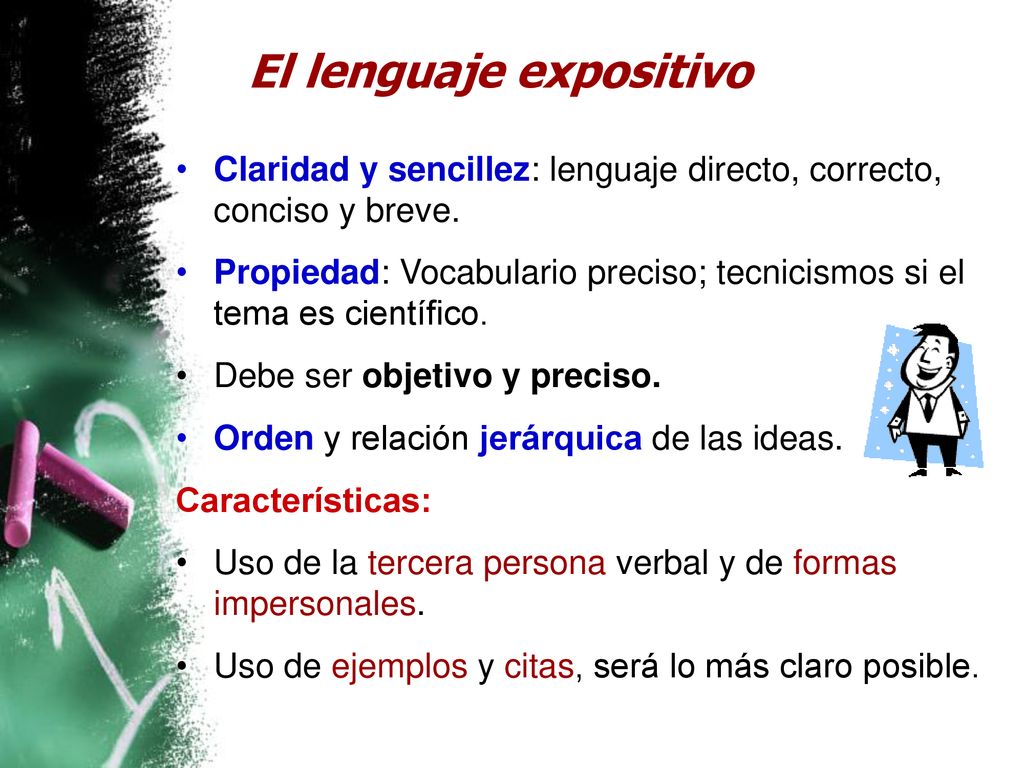 El lenguaje expositivo

• Claridad y sencillez: lenguaje directo, correcto, conciso y breve.

• Propiedad: Vocabulario preciso; tecnicismos si el tema es científico.

• Debe ser objetivo y preciso.

• Orden y relación jerárquica de las ideas.

Características:

• Uso de la tercera persona verbal y de formas impersonales.

• Uso de ejemplos y citas, será lo más claro posible.